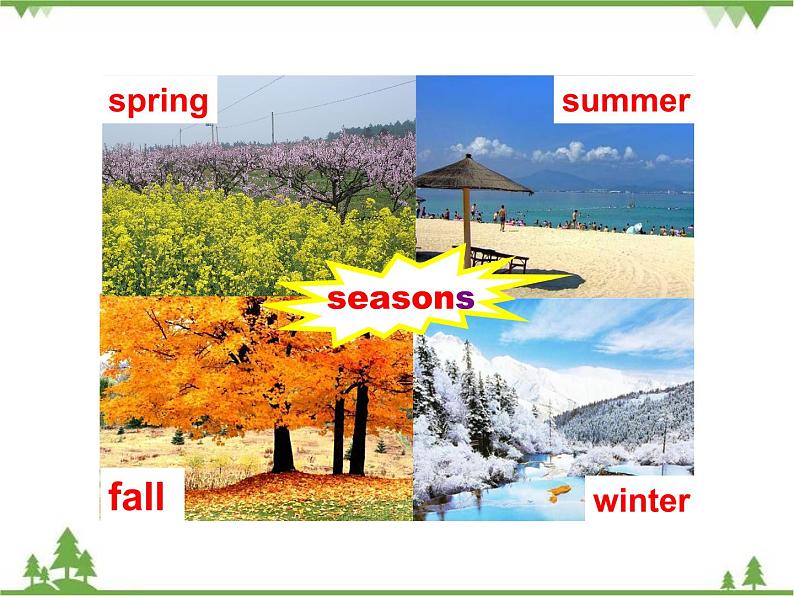 spring

summer

seasons

fall

winter